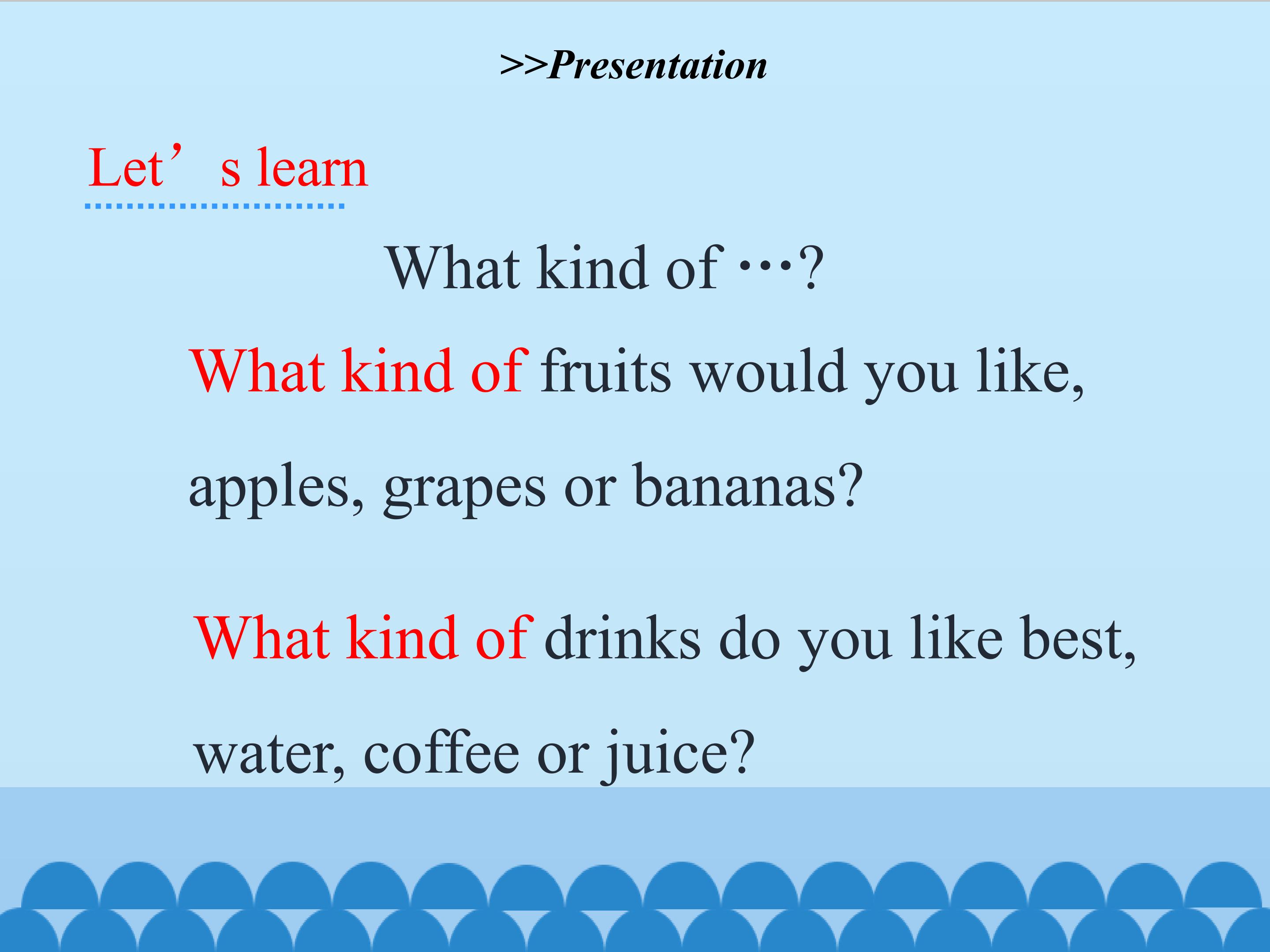 >>Presentation

Let’s learn

What kind of …?

What kind of fruits would you like, apples, grapes or bananas?

What kind of drinks do you like best, water, coffee or juice?